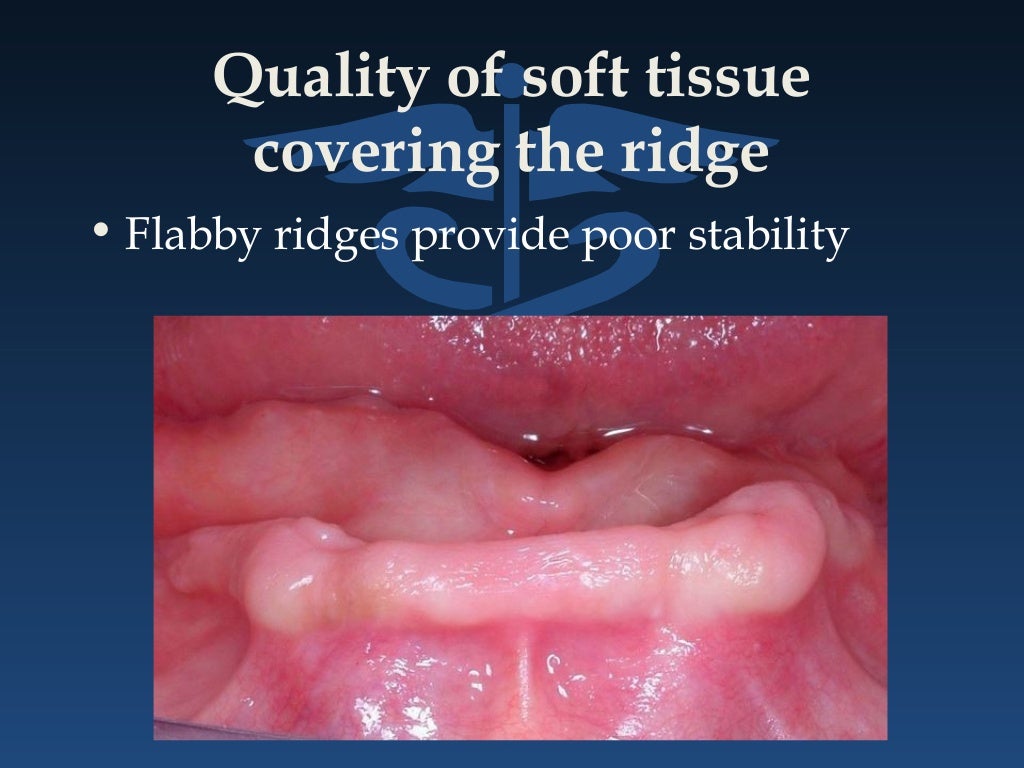 Quality of soft tissue covering the ridge

• Flabby ridges provide poor stability